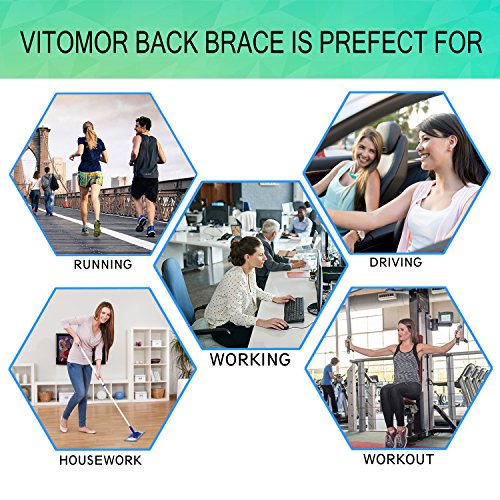 VITOMOR BACK BRACE IS PREFECT FOR

RUNNING

DRIVING

WORKING

HOUSEWORK

WORKOUT